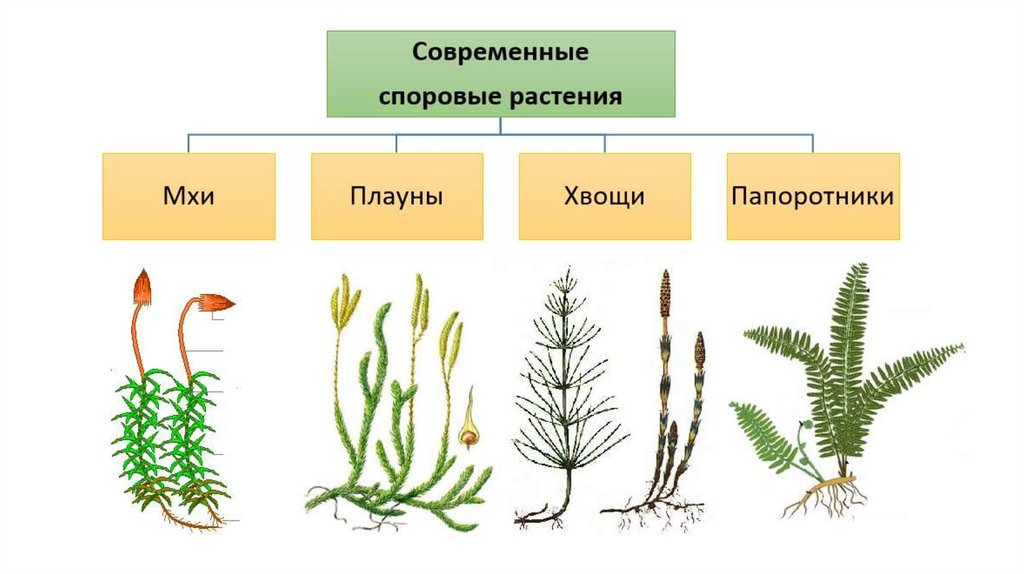 Современные споровые растения

Мхи

Плауны

Хвощи

Папоротники